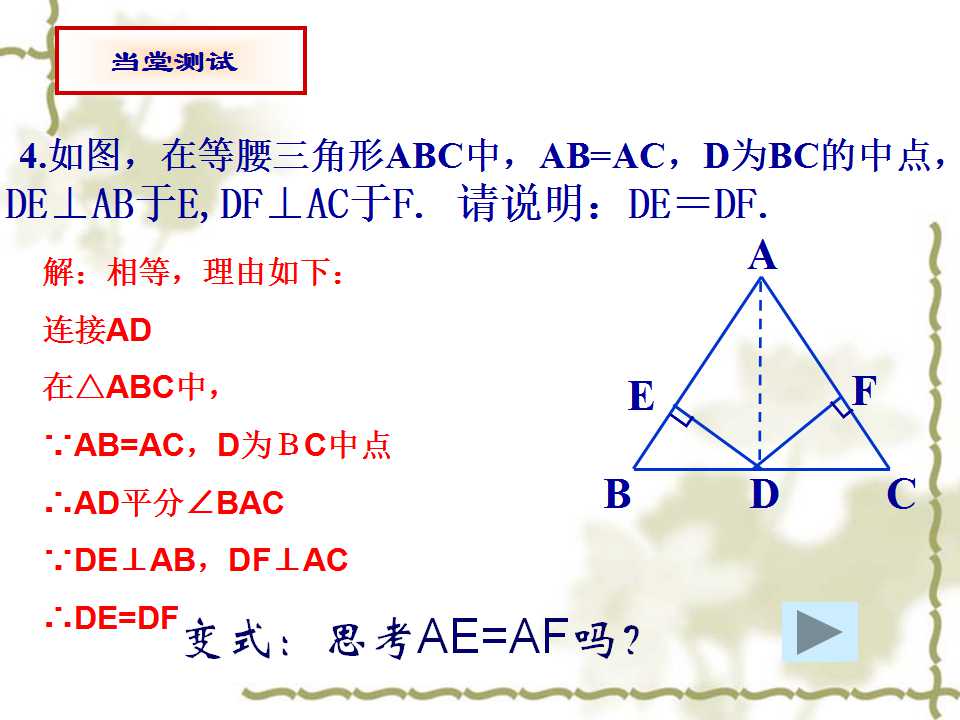 当堂测试

4.如图，在等腰三角形ABC中，AB=AC，D为BC的中点，DE⊥AB于E,DF⊥AC于F. 请说明：DE＝DF.

解：相等，理由如下：

连接AD

在△ABC中，

∵AB=AC，D为ＢC中点

∴AD平分∠BAC

∵DE⊥AB，DF⊥AC

∴DE=DF

A
E
F
B
D
C

变式：思考AE=AF吗？